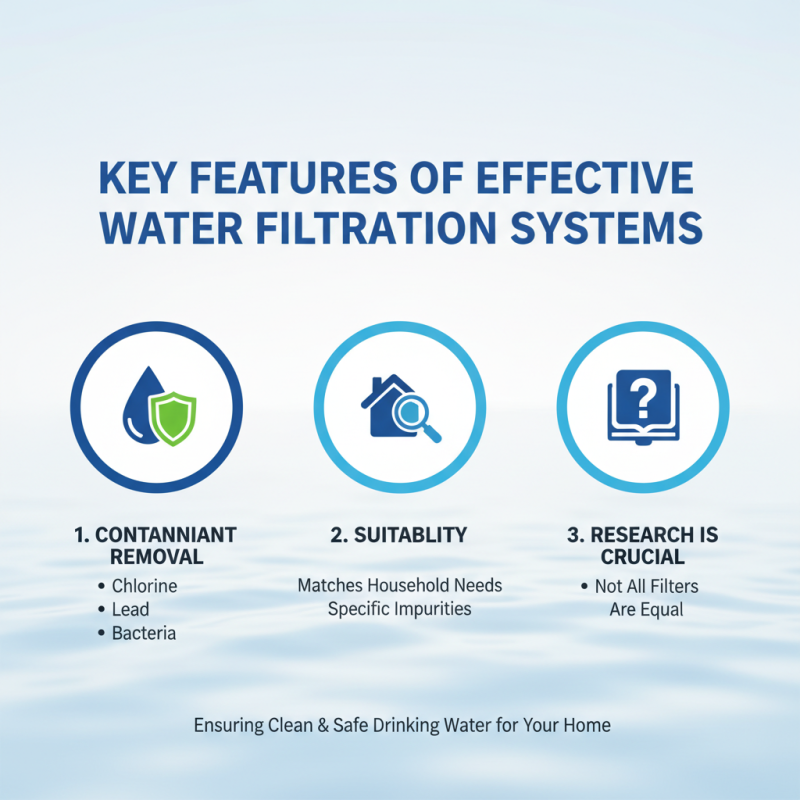 KEY FEATURES OF EFFECTIVE WATER FILTRATION SYSTEMS

1. CONTANNIANT REMOVAL
• Chlorine
• Lead
• Bacteria

2. SUITABLITY
Matches Household Needs
Specific Impurities

3. RESEARCH IS CRUCIAL
• Not All Filters Are Equal

Ensuring Clean & Safe Drinking Water for Your Home